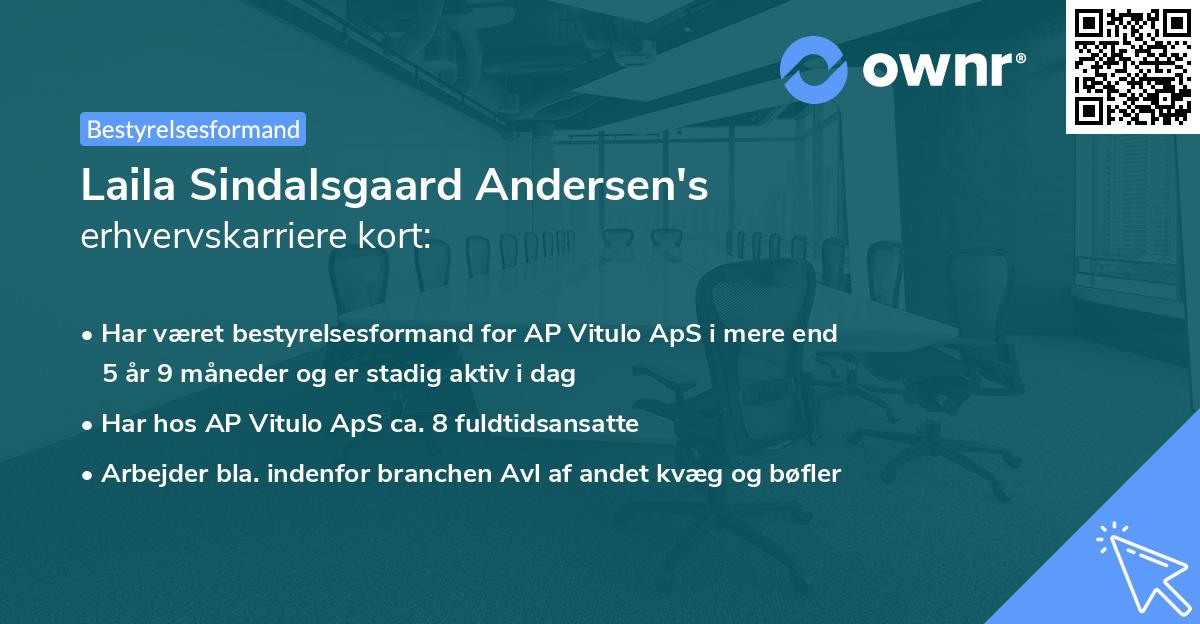 ownr®

Bestyrelsesformand

Laila Sindalsgaard Andersen's
erhvervskarriere kort:

• Har været bestyrelsesformand for AP Vitulo ApS i mere end 5 år 9 måneder og er stadig aktiv i dag

• Har hos AP Vitulo ApS ca. 8 fuldtidsansatte

• Arbejder bla. indenfor branchen Avl af andet kvæg og bøfler